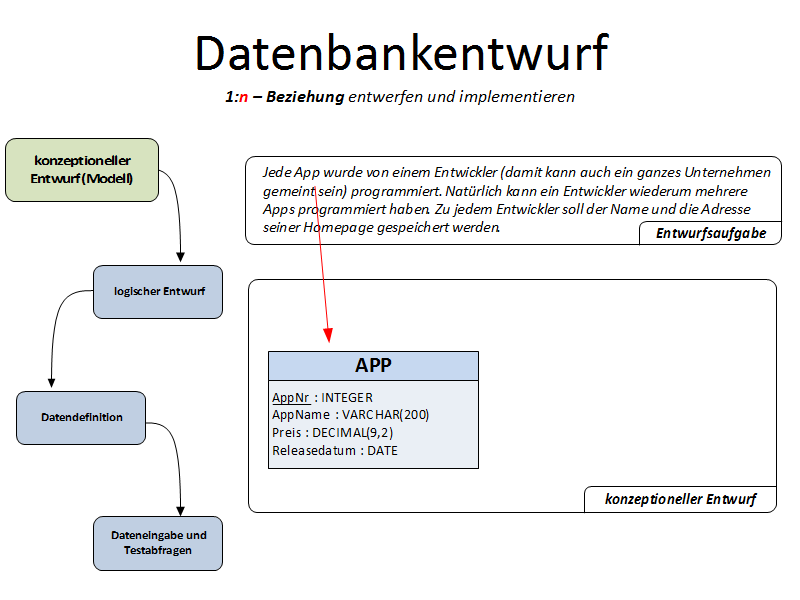 Datenbankentwurf

1:n – Beziehung entwerfen und implementieren

konzeptioneller Entwurf (Modell)

logischer Entwurf

Datendefinition

Dateneingabe und Testabfragen

Jede App wurde von einem Entwickler (damit kann auch ein ganzes Unternehmen gemeint sein) programmiert. Natürlich kann ein Entwickler wiederum mehrere Apps programmiert haben. Zu jedem Entwickler soll der Name und die Adresse seiner Homepage gespeichert werden.

Entwurfsaufgabe

APP

AppNr : INTEGER
AppName : VARCHAR(200)
Preis : DECIMAL(9,2)
Releasedatum : DATE

konzeptioneller Entwurf